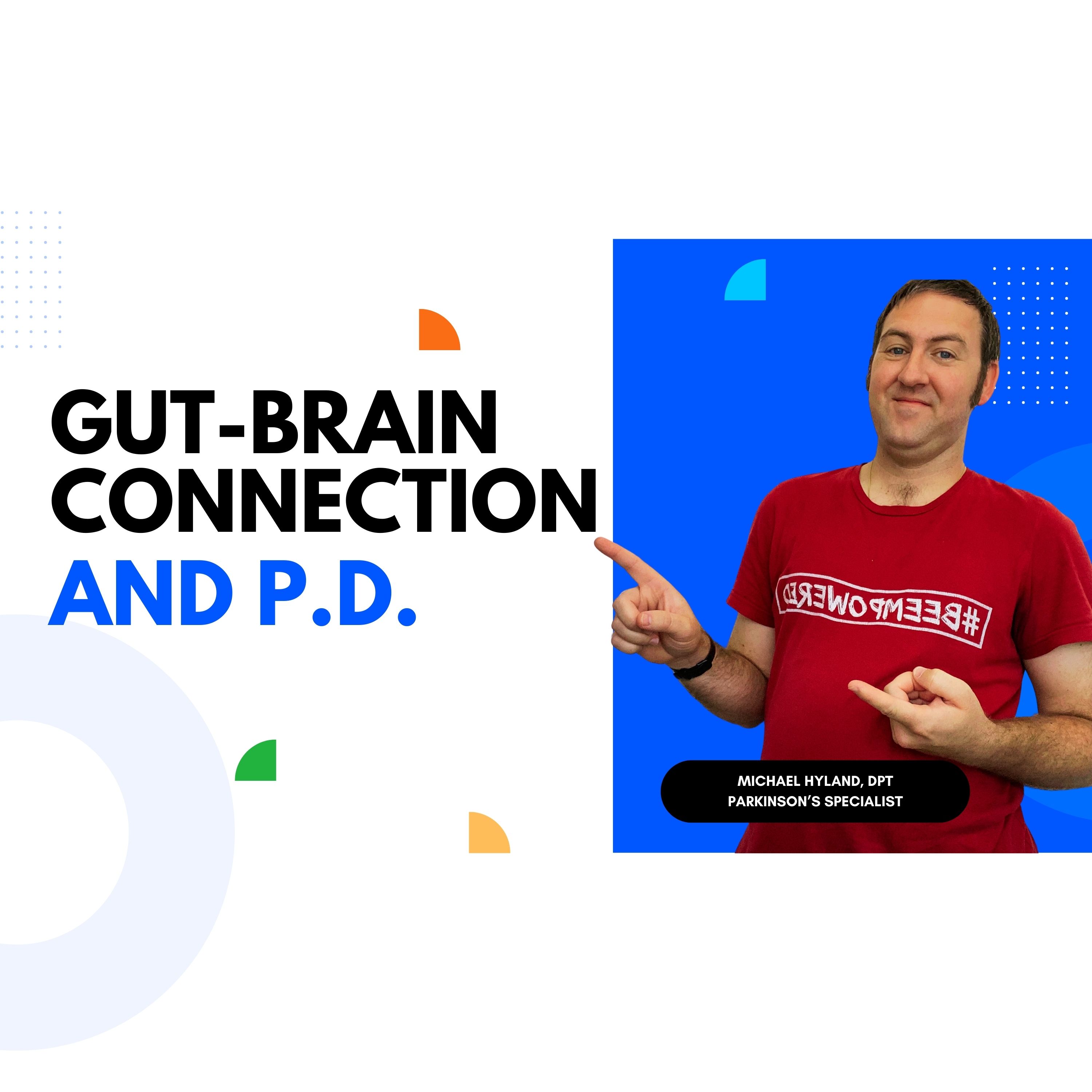 GUT-BRAIN CONNECTION
AND P.D.

#BEEMPOWERED

MICHAEL HYLAND, DPT
PARKINSON'S SPECIALIST